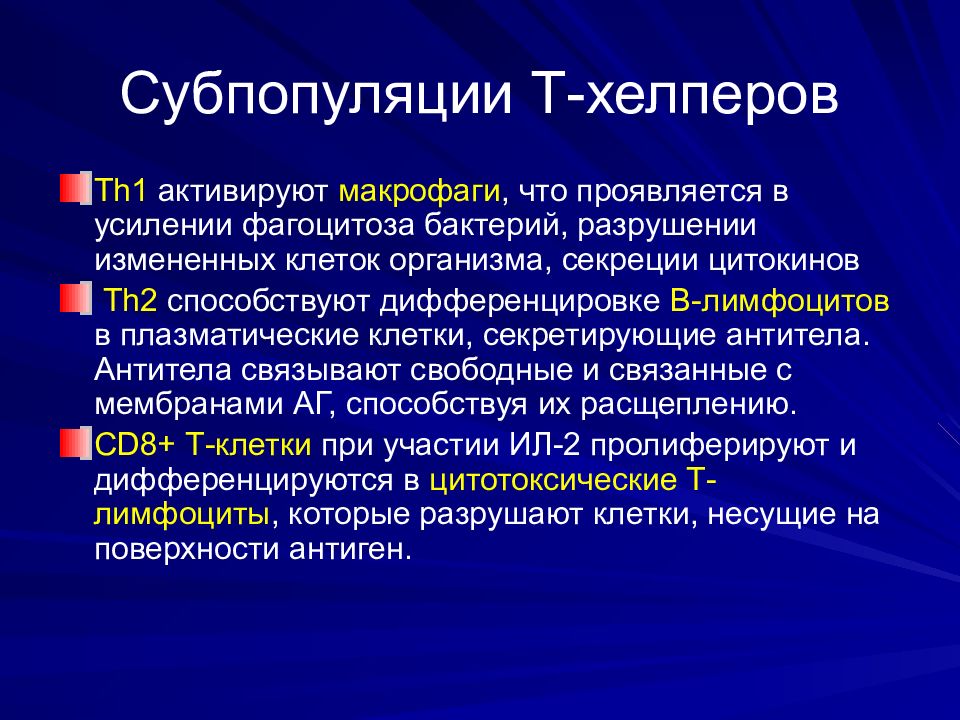 Субпопуляции Т-хелперов

Th1 активируют макрофаги, что проявляется в усилении фагоцитоза бактерий, разрушении измененных клеток организма, секреции цитокинов

Th2 способствуют дифференцировке В-лимфоцитов в плазматические клетки, секретирующие антитела. Антитела связывают свободные и связанные с мембранами АГ, способствуя их расщеплению.

CD8+ Т-клетки при участии ИЛ-2 пролиферируют и дифференцируются в цитотоксические Т-лимфоциты, которые разрушают клетки, несущие на поверхности антиген.